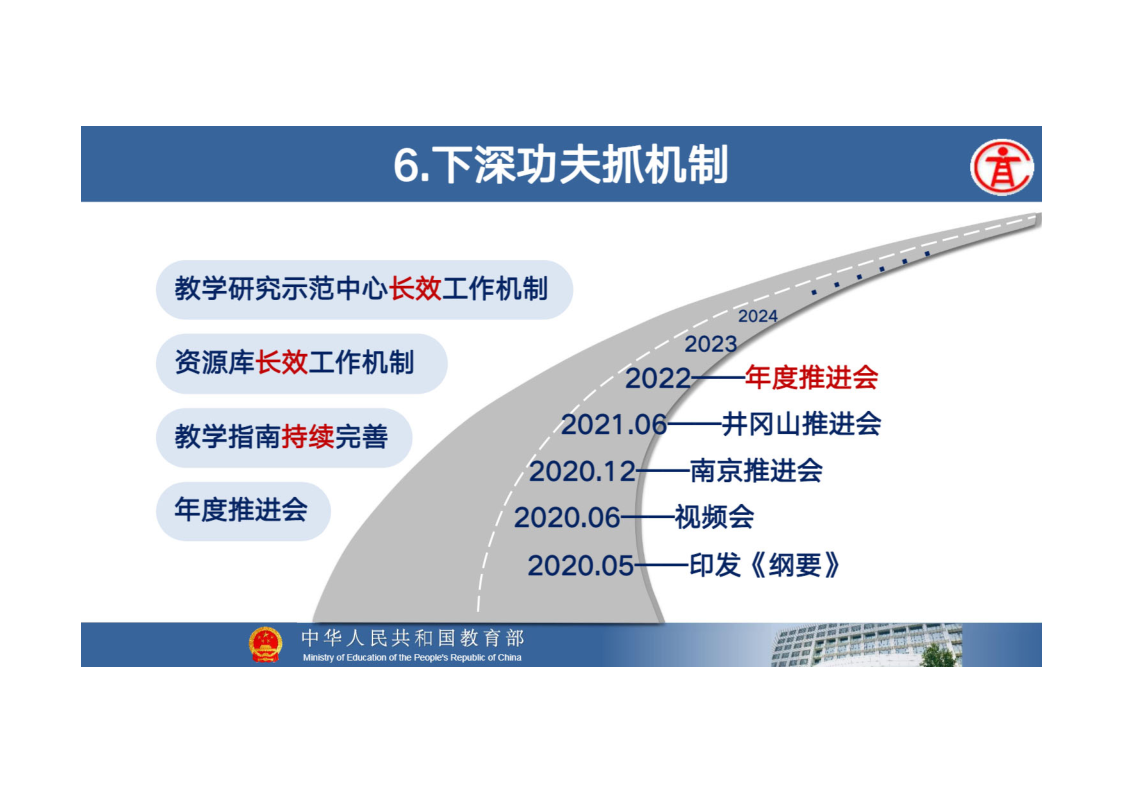 6.下深功夫抓机制

教学研究示范中心长效工作机制

资源库长效工作机制

教学指南持续完善

年度推进会

2024

2023

2022——年度推进会

2021.06——井冈山推进会

2020.12——南京推进会

2020.06——视频会

2020.05——印发《纲要》

中华人民共和国教育部
Ministry of Education of the People's Republic of China